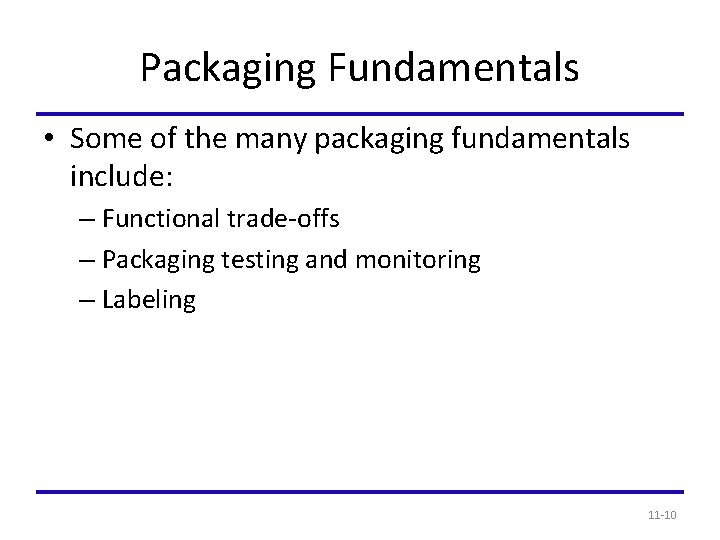 Packaging Fundamentals

• Some of the many packaging fundamentals include:
– Functional trade-offs
– Packaging testing and monitoring
– Labeling

11-10